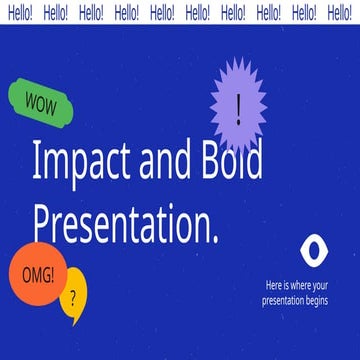 Hello! Hello! Hello! Hello! Hello! Hello! Hello! Hello! Hello! Hello!

WOW

!

Impact and Bold Presentation.

OMG!

?

Here is where your presentation begins